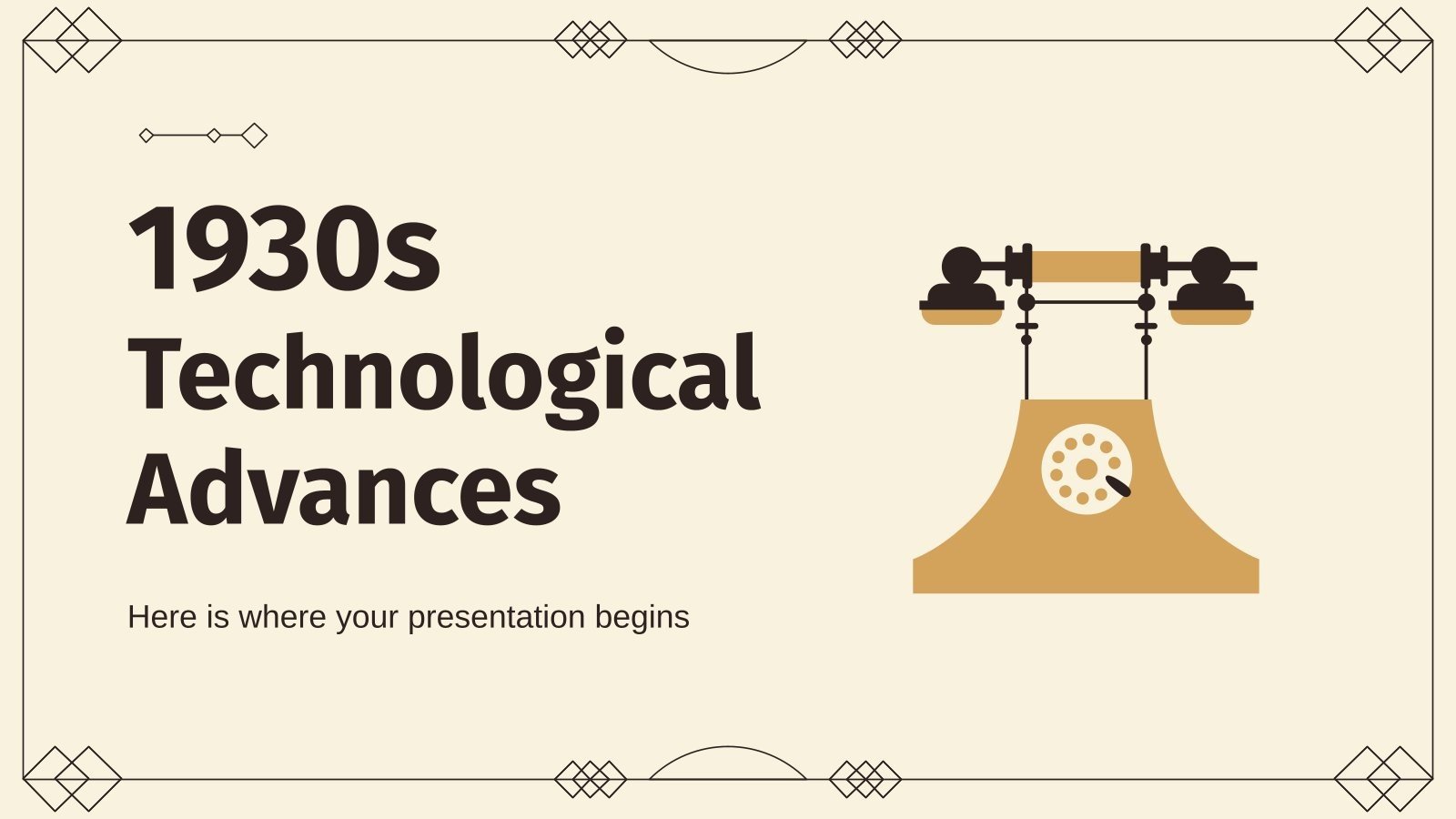 1930s Technological Advances

Here is where your presentation begins